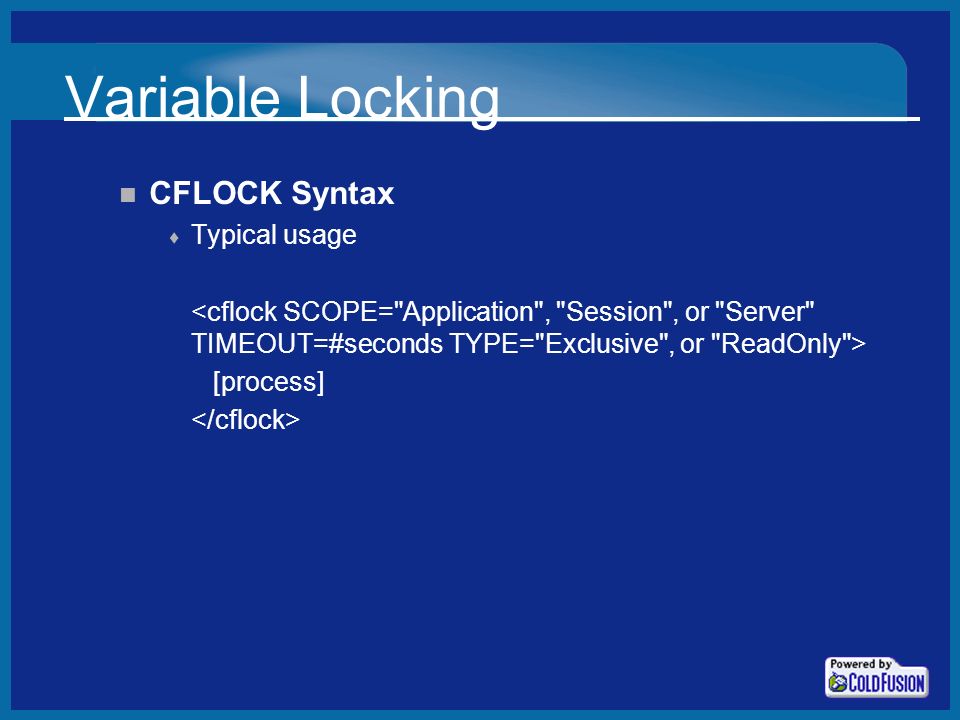 Variable Locking

CFLOCK Syntax

Typical usage

<cflock SCOPE="Application", "Session", or "Server" TIMEOUT=#seconds TYPE="Exclusive", or "ReadOnly">
[process]
</cflock>

Powered by COLDFUSION